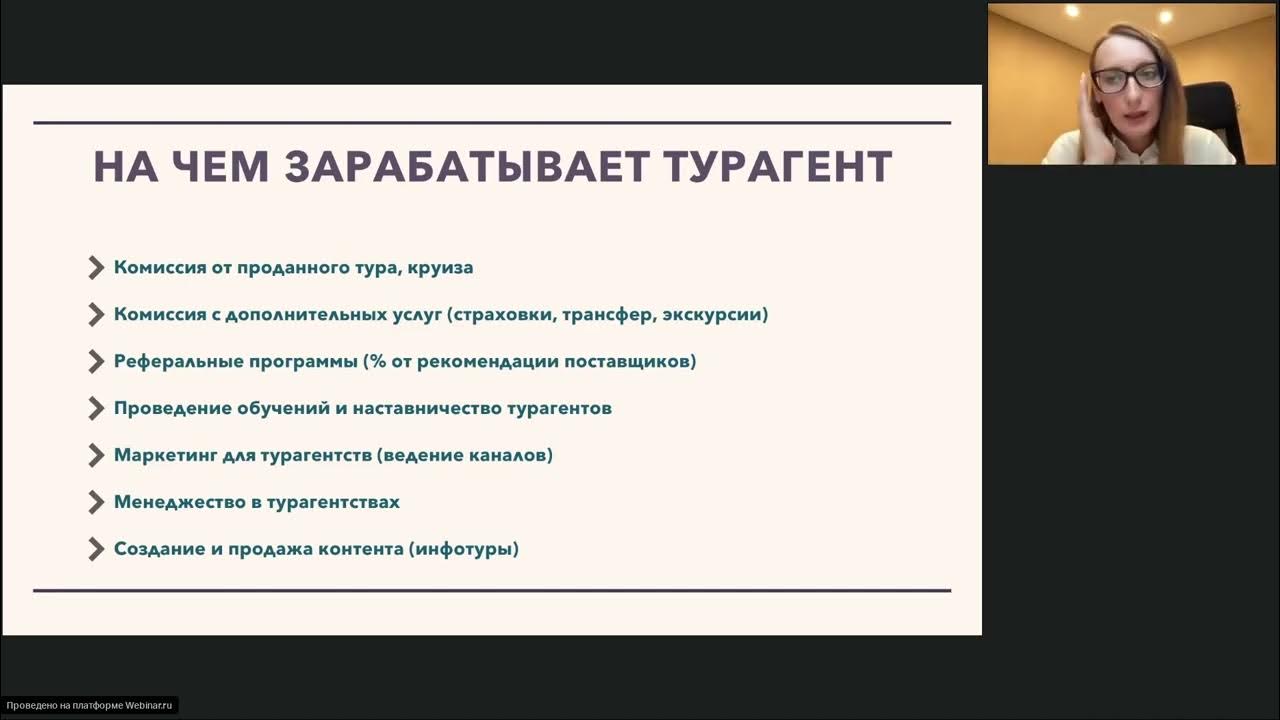 НА ЧЕМ ЗАРАБАТЫВАЕТ ТУРАГЕНТ

Комиссия от проданного тура, круиза

Комиссия с дополнительных услуг (страховки, трансфер, экскурсии)

Реферальные программы (% от рекомендации поставщиков)

Проведение обучений и наставничество турагентов

Маркетинг для турагентств (ведение каналов)

Менеджество в турагентствах

Создание и продажа контента (инфотуры)

Проведено на платформе Webinar.ru